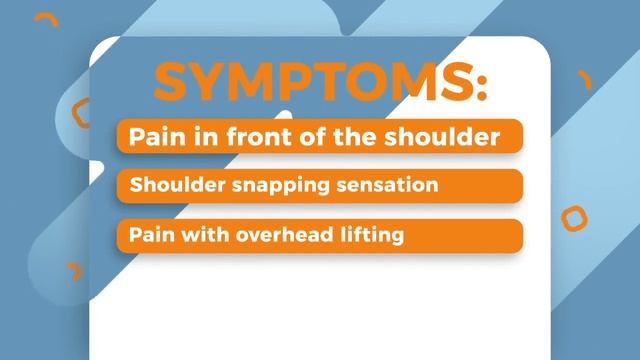 SYMPTOMS:

Pain in front of the shoulder

Shoulder snapping sensation

Pain with overhead lifting